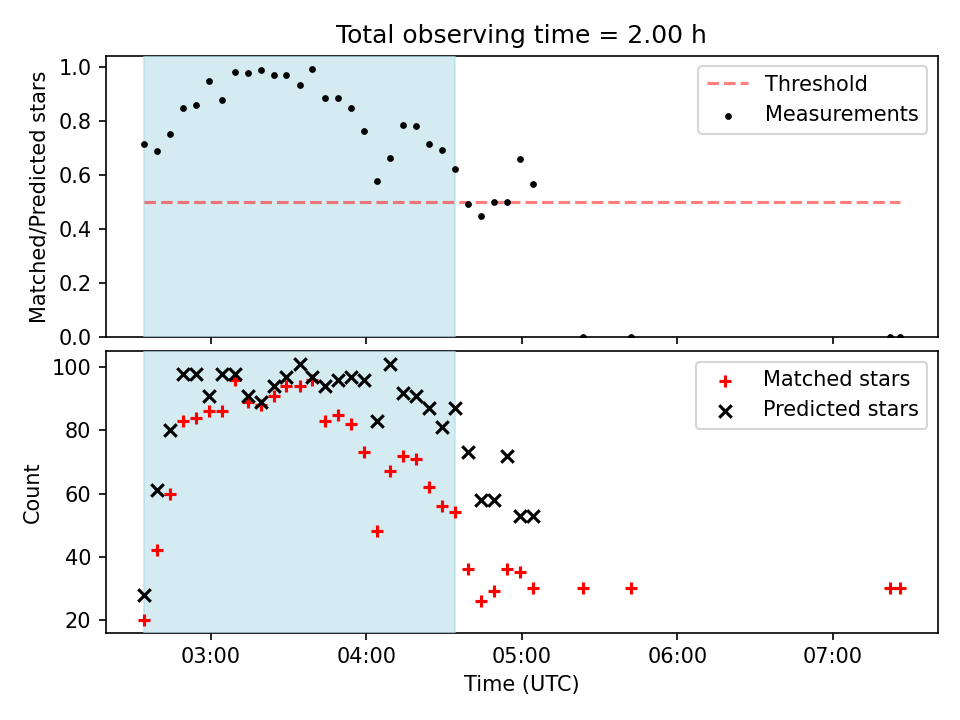 Total observing time = 2.00 h

Matched/Predicted stars

1.0
0.8
0.6
0.4
0.2
0.0

Threshold
Measurements

Count

100
80
60
40
20

Matched stars
Predicted stars

03:00
04:00
05:00
06:00
07:00

Time (UTC)